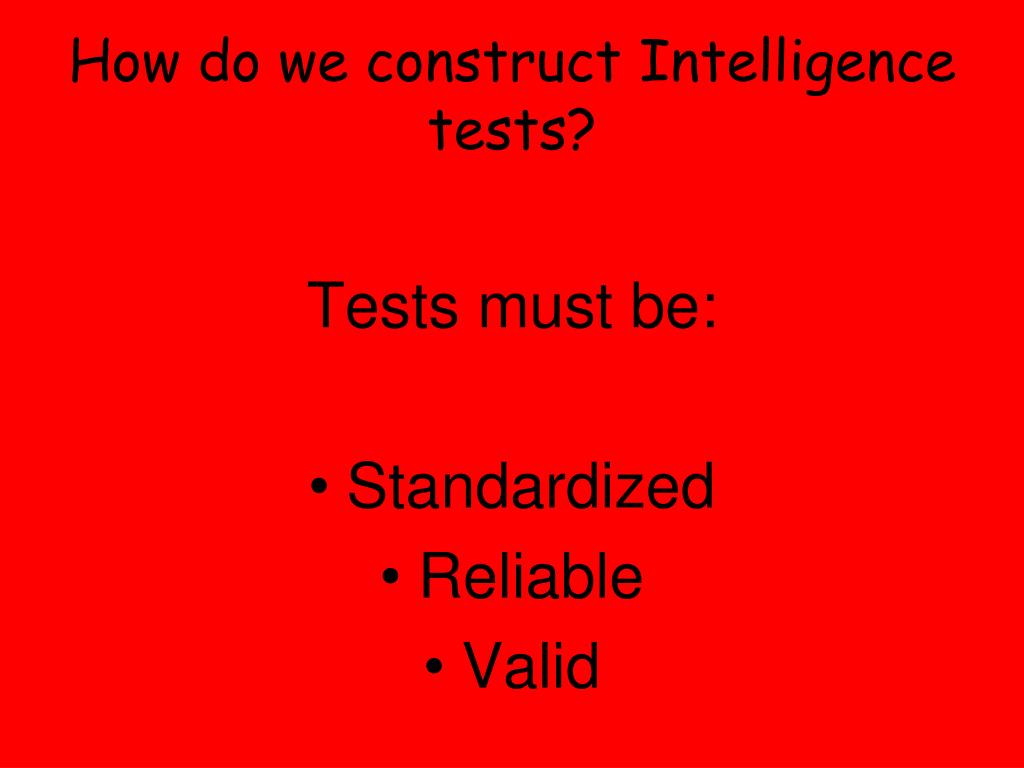 How do we construct Intelligence tests?

Tests must be:

• Standardized
• Reliable
• Valid